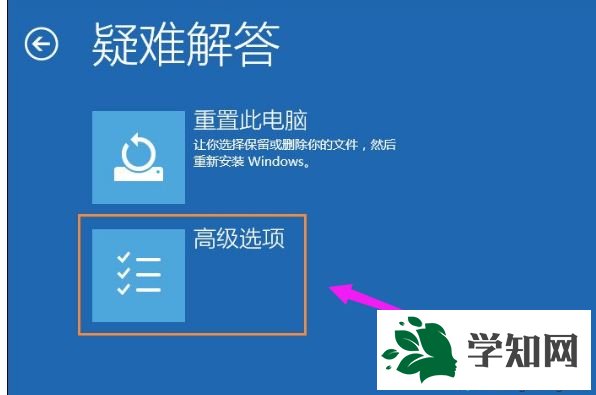 疑难解答

重置此电脑
让你选择保留或删除你的文件，然后重新安装 Windows。

高级选项

学知网